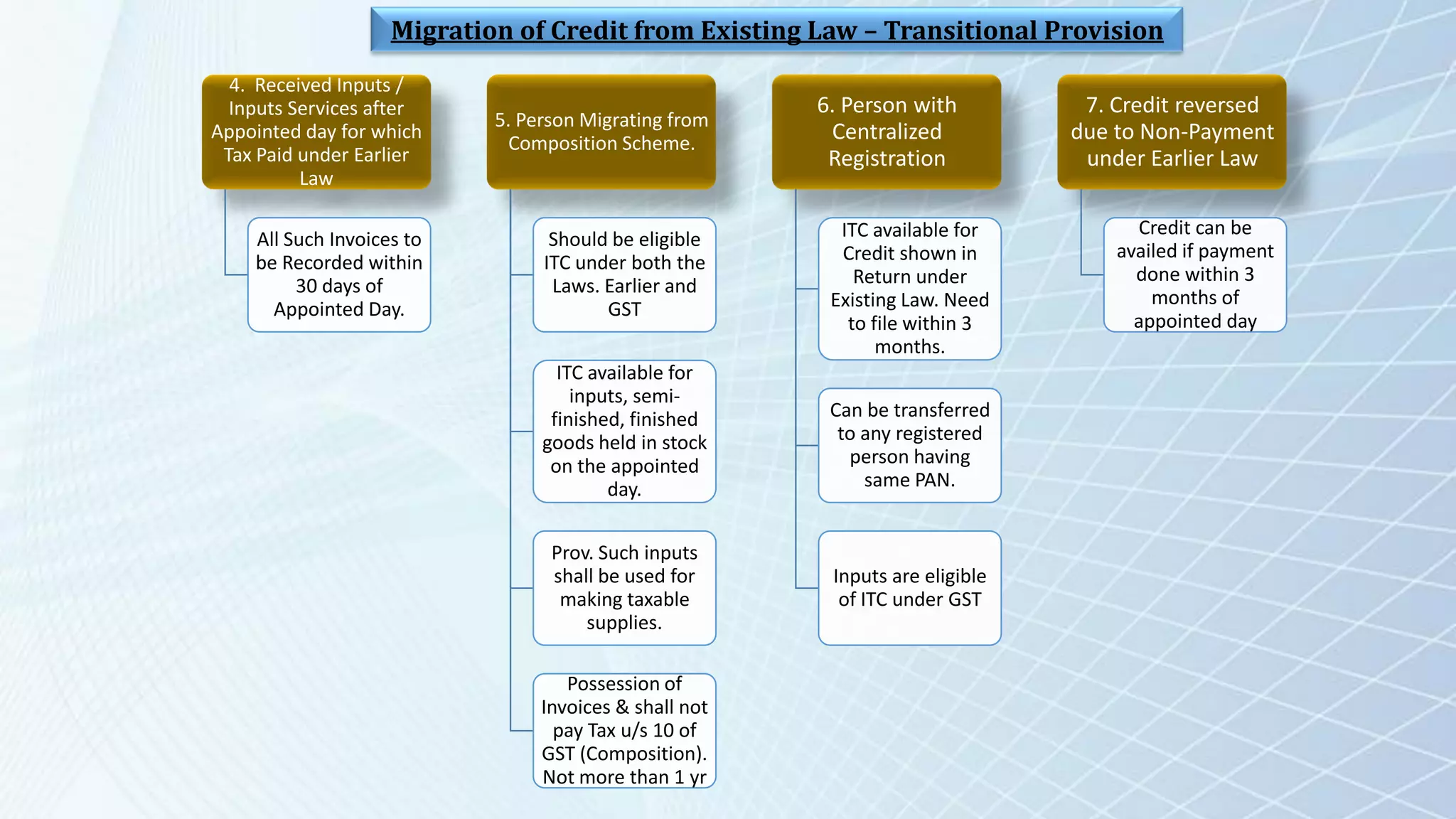 Migration of Credit from Existing Law – Transitional Provision

4. Received Inputs / Inputs Services after Appointed day for which Tax Paid under Earlier Law

All Such Invoices to be Recorded within 30 days of Appointed Day.

5. Person Migrating from Composition Scheme.

Should be eligible ITC under both the Laws. Earlier and GST

ITC available for inputs, semi-finished, finished goods held in stock on the appointed day.

Prov. Such inputs shall be used for making taxable supplies.

Possession of Invoices & shall not pay Tax u/s 10 of GST (Composition). Not more than 1 yr

6. Person with Centralized Registration

ITC available for Credit shown in Return under Existing Law. Need to file within 3 months.

Can be transferred to any registered person having same PAN.

Inputs are eligible of ITC under GST

7. Credit reversed due to Non-Payment under Earlier Law

Credit can be availed if payment done within 3 months of appointed day